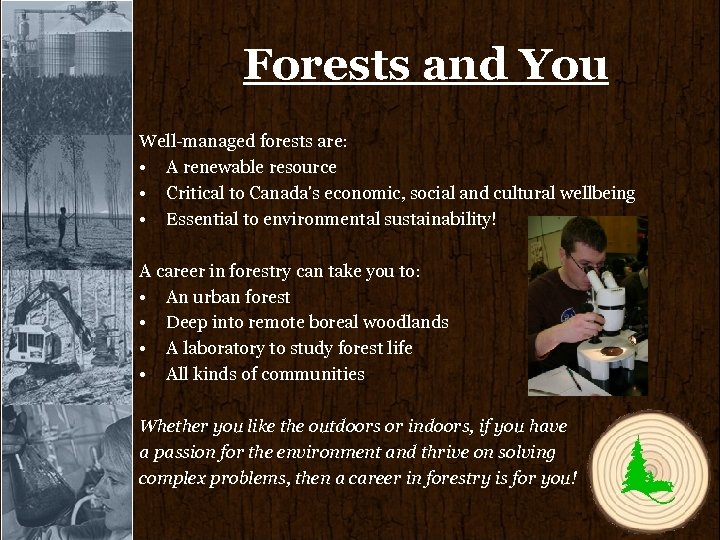 Forests and You

Well-managed forests are:
• A renewable resource
• Critical to Canada's economic, social and cultural wellbeing
• Essential to environmental sustainability!

A career in forestry can take you to:
• An urban forest
• Deep into remote boreal woodlands
• A laboratory to study forest life
• All kinds of communities

Whether you like the outdoors or indoors, if you have a passion for the environment and thrive on solving complex problems, then a career in forestry is for you!